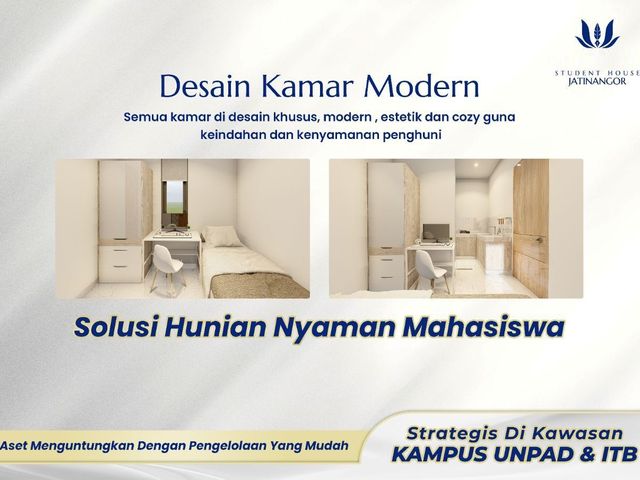 STUDENT HOUSE
JATINANGOR

Desain Kamar Modern

Semua kamar di desain khusus, modern , estetik dan cozy guna keindahan dan kenyamanan penghuni

Solusi Hunian Nyaman Mahasiswa

Aset Menguntungkan Dengan Pengelolaan Yang Mudah

Strategis Di Kawasan
KAMPUS UNPAD & ITB